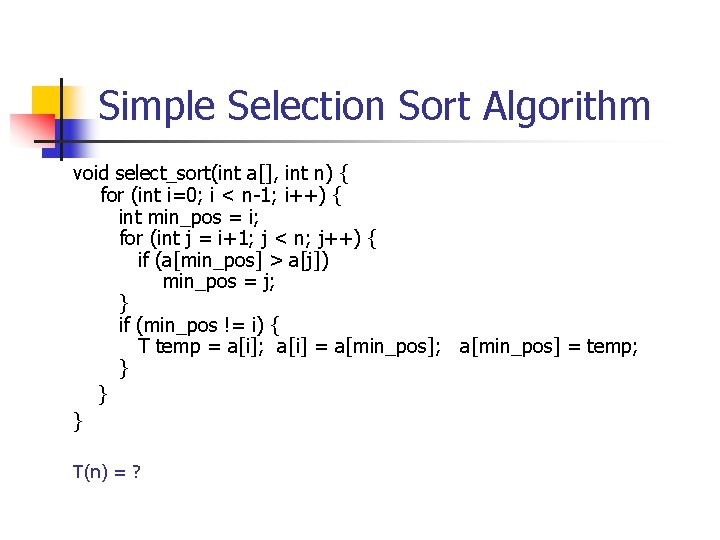 Simple Selection Sort Algorithm

void select_sort(int a[], int n) {
    for (int i=0; i < n-1; i++) {
        int min_pos = i;
        for (int j = i+1; j < n; j++) {
            if (a[min_pos] > a[j])
                min_pos = j;
        }
        if (min_pos != i) {
            T temp = a[i];  a[i] = a[min_pos];   a[min_pos] = temp;
        }
    }
}

T(n) = ?